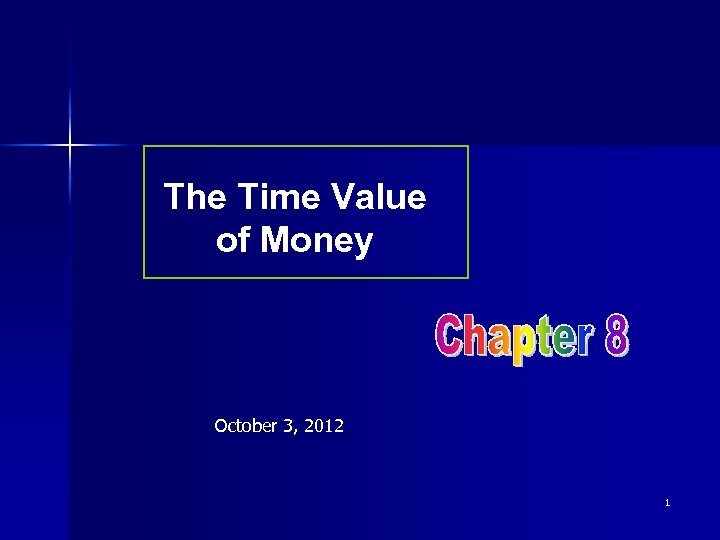 The Time Value of Money

Chapter 8

October 3, 2012

1